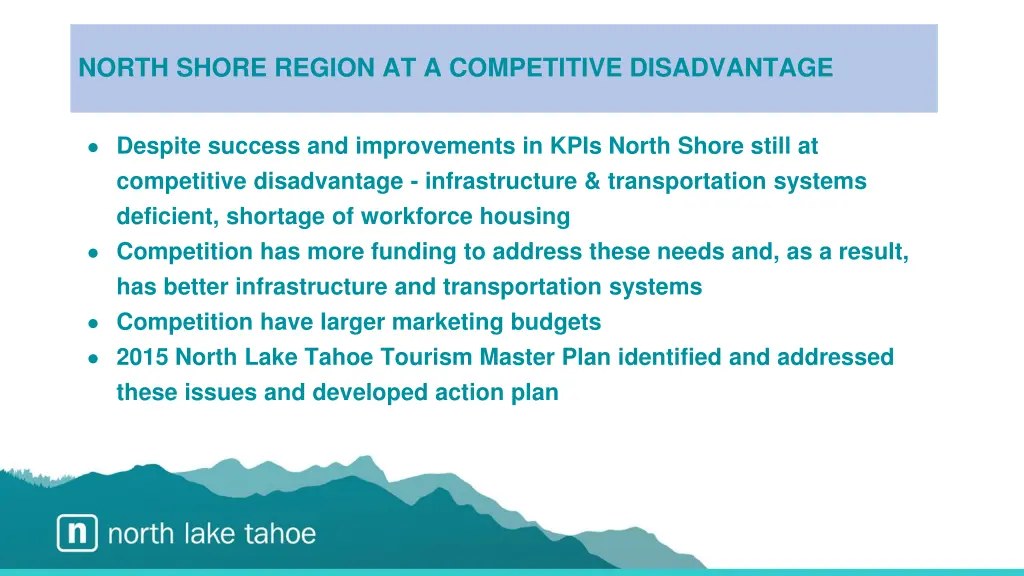 NORTH SHORE REGION AT A COMPETITIVE DISADVANTAGE

- Despite success and improvements in KPIs North Shore still at competitive disadvantage - infrastructure & transportation systems deficient, shortage of workforce housing
- Competition has more funding to address these needs and, as a result, has better infrastructure and transportation systems
- Competition have larger marketing budgets
- 2015 North Lake Tahoe Tourism Master Plan identified and addressed these issues and developed action plan

n north lake tahoe